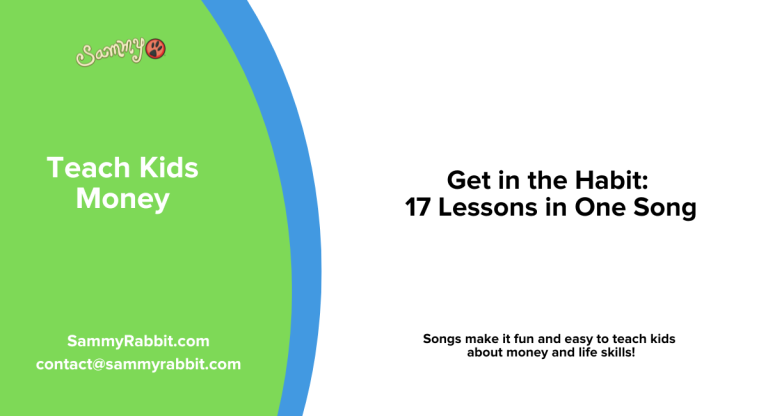 Sammy

Teach Kids Money

SammyRabbit.com
contact@sammyrabbit.com

Get in the Habit:
17 Lessons in One Song

Songs make it fun and easy to teach kids about money and life skills!